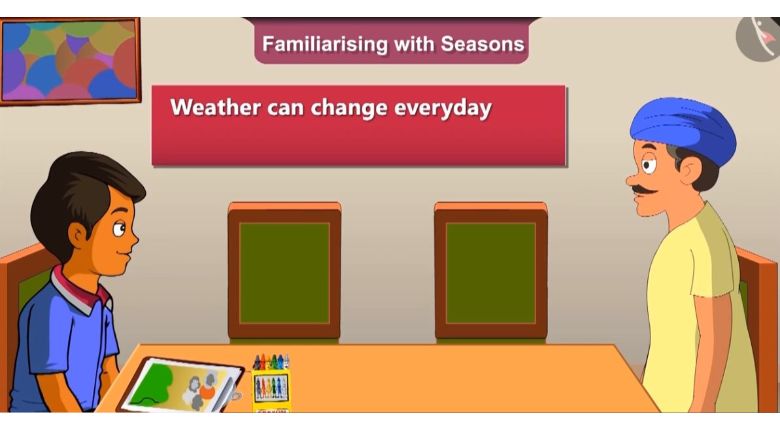 Familiarising with Seasons

Weather can change everyday